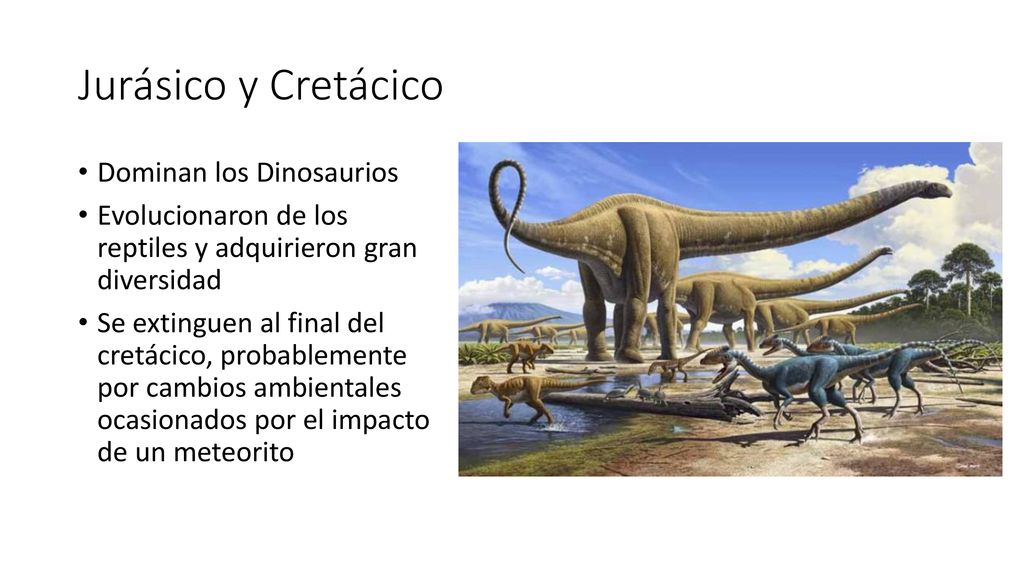 Jurásico y Cretácico

• Dominan los Dinosaurios
• Evolucionaron de los reptiles y adquirieron gran diversidad
• Se extinguen al final del cretácico, probablemente por cambios ambientales ocasionados por el impacto de un meteorito